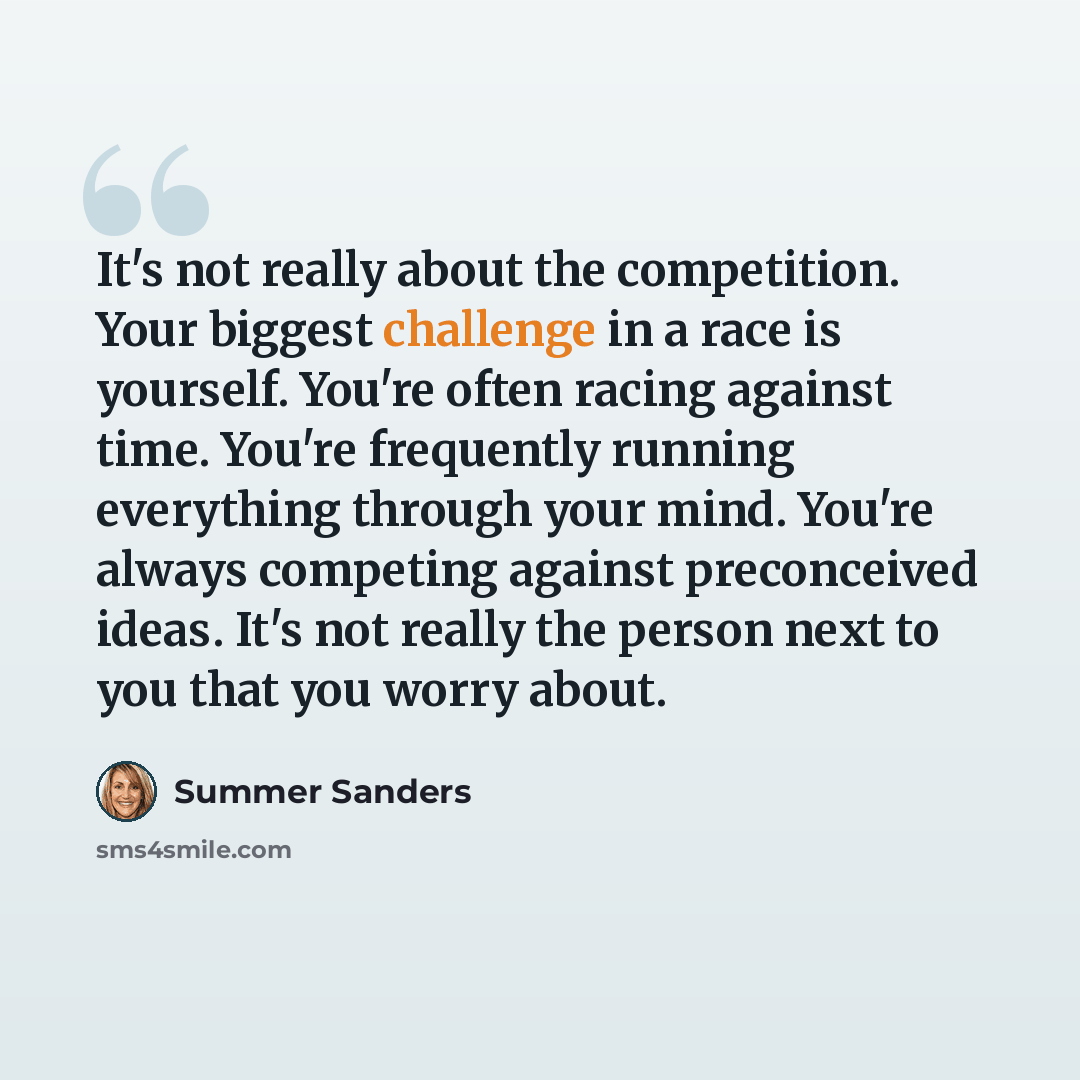 It's not really about the competition. Your biggest challenge in a race is yourself. You're often racing against time. You're frequently running everything through your mind. You're always competing against preconceived ideas. It's not really the person next to you that you worry about.

Summer Sanders

sms4smile.com